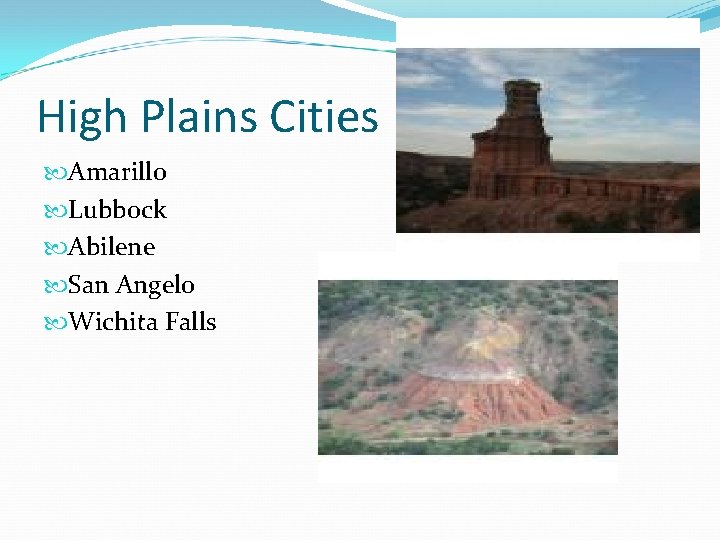 High Plains Cities

Amarillo
Lubbock
Abilene
San Angelo
Wichita Falls